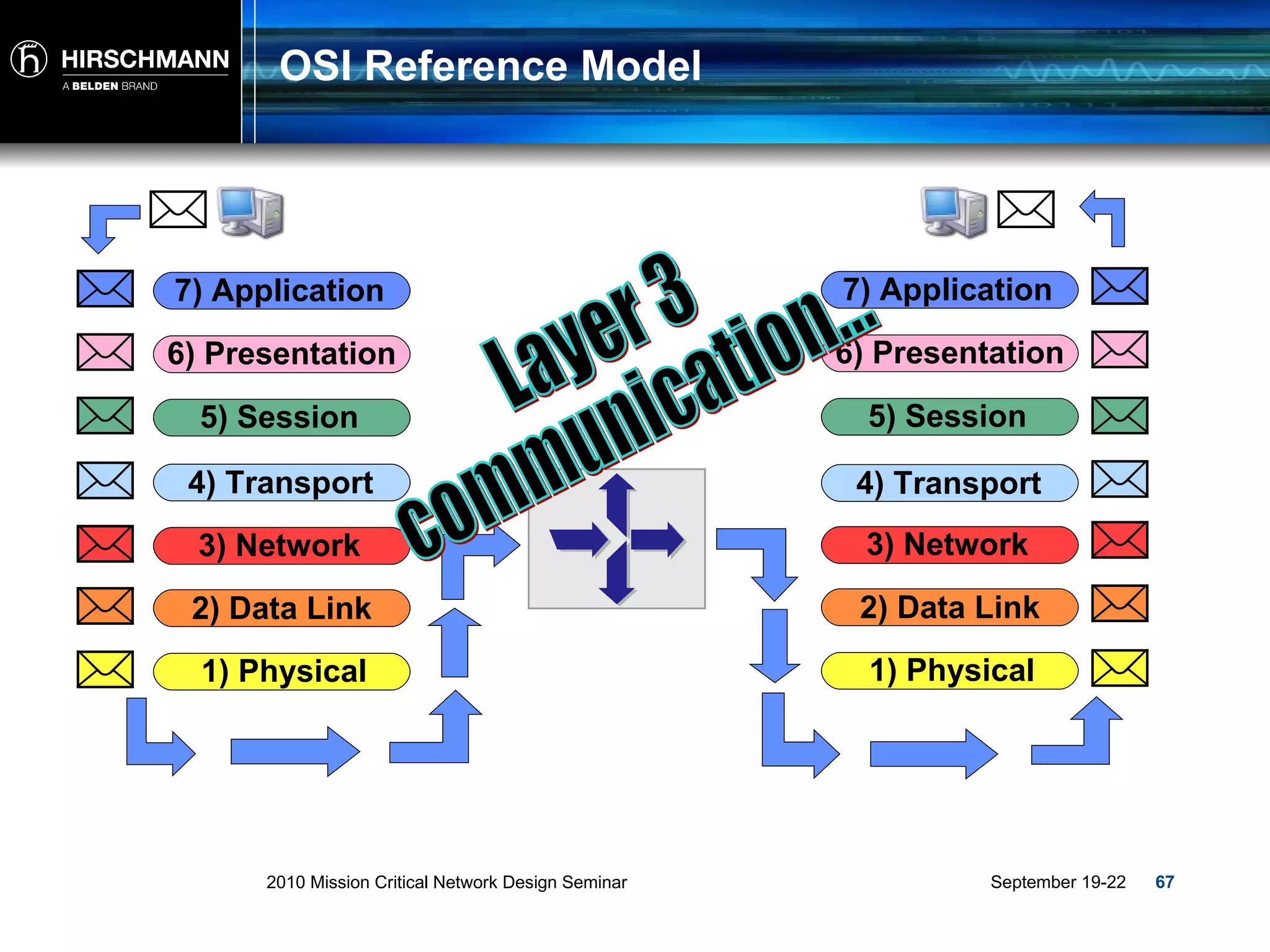 HIRSCHMANN
A BELDEN BRAND

OSI Reference Model

7) Application
6) Presentation
5) Session
4) Transport
3) Network
2) Data Link
1) Physical

Layer 3 communication...

7) Application
6) Presentation
5) Session
4) Transport
3) Network
2) Data Link
1) Physical

2010 Mission Critical Network Design Seminar

September 19-22

67